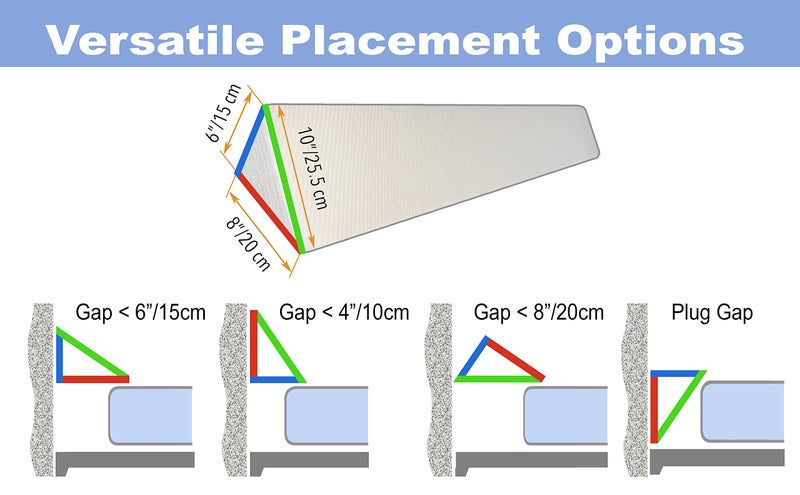 Versatile Placement Options

6"/15 cm

10"/25.5 cm

8"/20 cm

Gap < 6"/15cm

Gap < 4"/10cm

Gap < 8"/20cm

Plug Gap